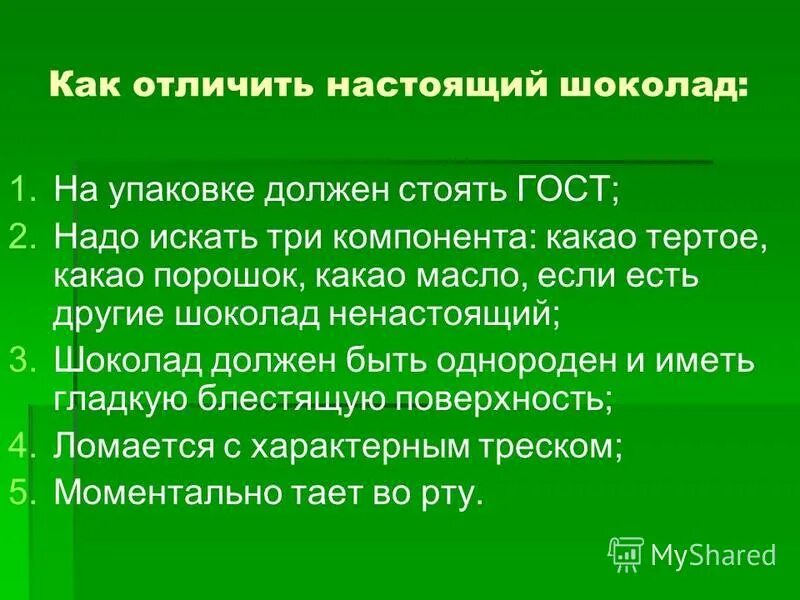 Как отличить настоящий шоколад:

1. На упаковке должен стоять ГОСТ;
2. Надо искать три компонента: какао тертое, какао порошок, какао масло, если есть другие шоколад ненастоящий;
3. Шоколад должен быть однороден и иметь гладкую блестящую поверхность;
4. Ломается с характерным треском;
5. Моментально тает во рту.

MyShared